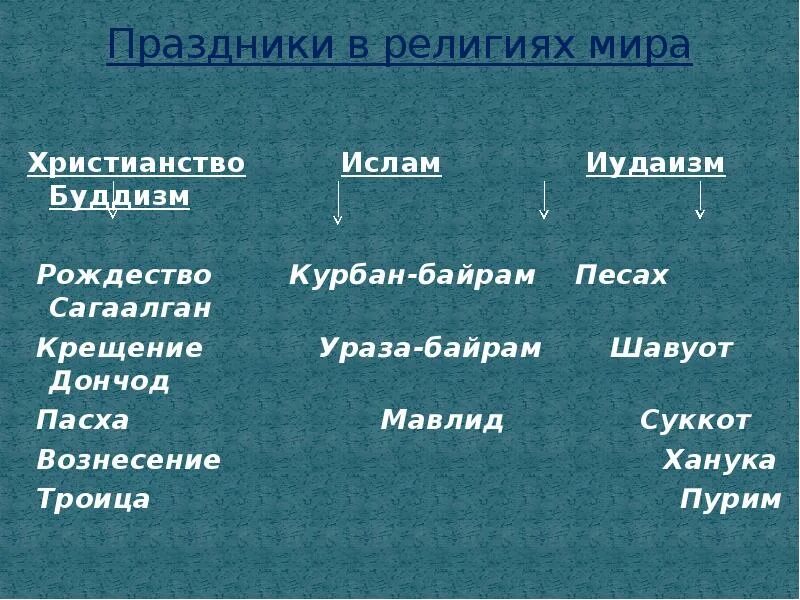 Праздники в религиях мира

Христианство Ислам Иудаизм Буддизм

Рождество Курбан-байрам Песах Сагаалган
Крещение Ураза-байрам Шавуот Дончод
Пасха Мавлид Суккот
Вознесение Ханука
Троица Пурим